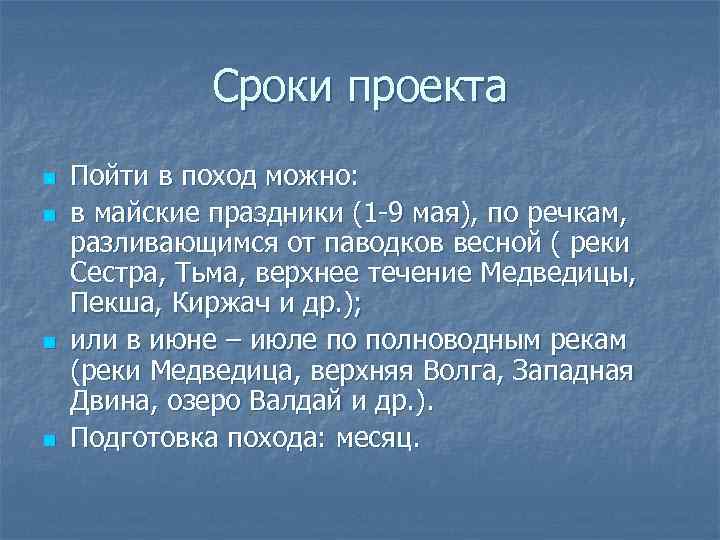 Сроки проекта

Пойти в поход можно:

в майские праздники (1-9 мая), по речкам, разливающимся от паводков весной ( реки Сестра, Тьма, верхнее течение Медведицы, Пекша, Киржач и др.);

или в июне – июле по полноводным рекам (реки Медведица, верхняя Волга, Западная Двина, озеро Валдай и др.).

Подготовка похода: месяц.